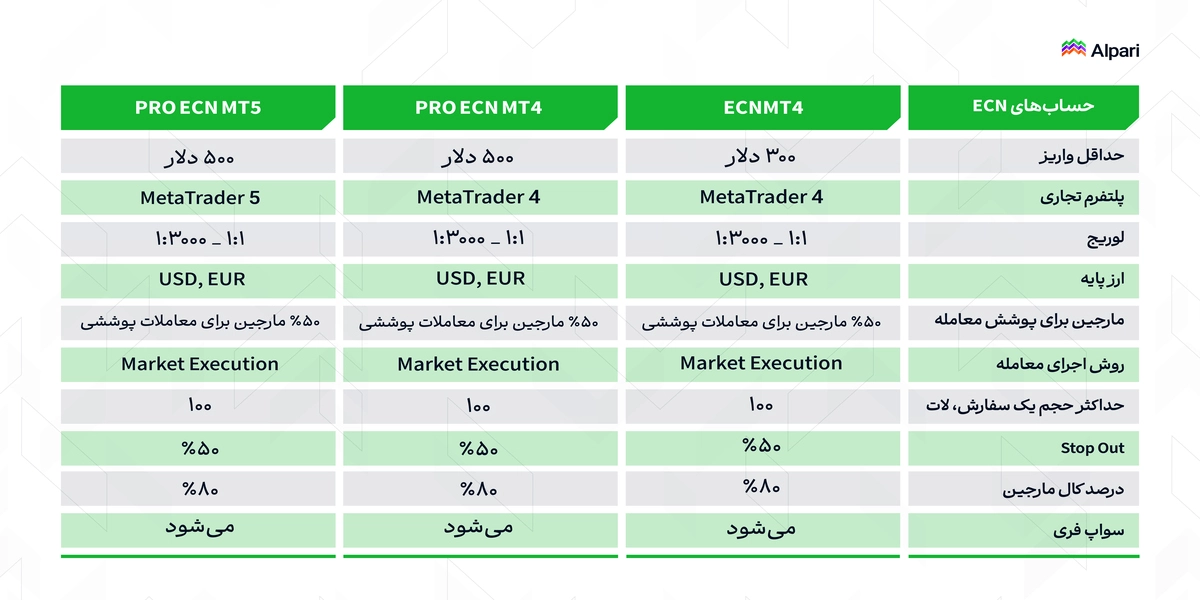 Alpari

| حساب‌های ECN | ECNMT4 | PRO ECN MT4 | PRO ECN MT5 |
|---|---|---|---|
| حداقل واریز | ۳۰۰ دلار | ۵۰۰ دلار | ۵۰۰ دلار |
| پلتفرم تجاری | MetaTrader 4 | MetaTrader 4 | MetaTrader 5 |
| لوریج | ۱:۱ _ ۱:۳۰۰۰ | ۱:۱ _ ۱:۳۰۰۰ | ۱:۱ _ ۱:۳۰۰۰ |
| ارز پایه | USD, EUR | USD, EUR | USD, EUR |
| مارجین برای پوشش معامله | ۵۰% مارجین برای معاملات پوششی | ۵۰% مارجین برای معاملات پوششی | ۵۰% مارجین برای معاملات پوششی |
| روش اجرای معامله | Market Execution | Market Execution | Market Execution |
| حداکثر حجم یک سفارش، لات | ۱۰۰ | ۱۰۰ | ۱۰۰ |
| Stop Out | %۵۰ | %۵۰ | %۵۰ |
| درصد کال مارجین | %۸۰ | %۸۰ | %۸۰ |
| سواپ فری | می‌شود | می‌شود | می‌شود |